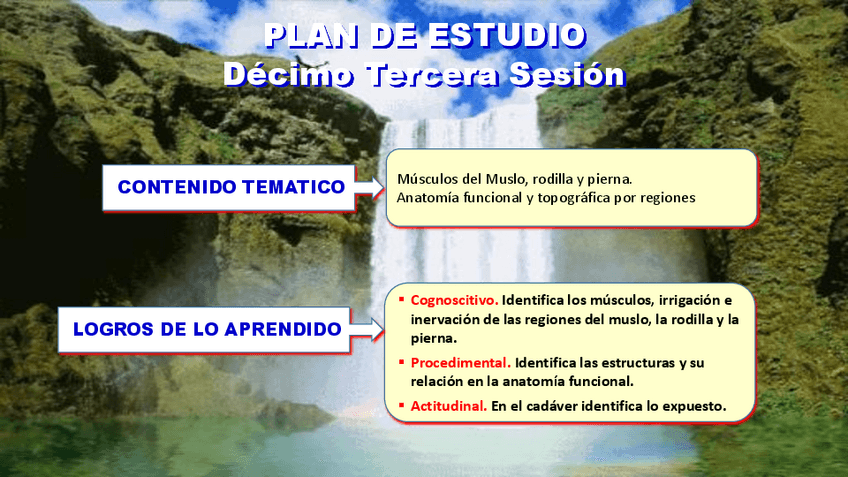 PLAN DE ESTUDIO
Décimo Tercera Sesión

CONTENIDO TEMATICO

Músculos del Muslo, rodilla y pierna.
Anatomía funcional y topográfica por regiones

LOGROS DE LO APRENDIDO

▪ Cognoscitivo. Identifica los músculos, irrigación e inervación de las regiones del muslo, la rodilla y la pierna.

▪ Procedimental. Identifica las estructuras y su relación en la anatomía funcional.

▪ Actitudinal. En el cadáver identifica lo expuesto.